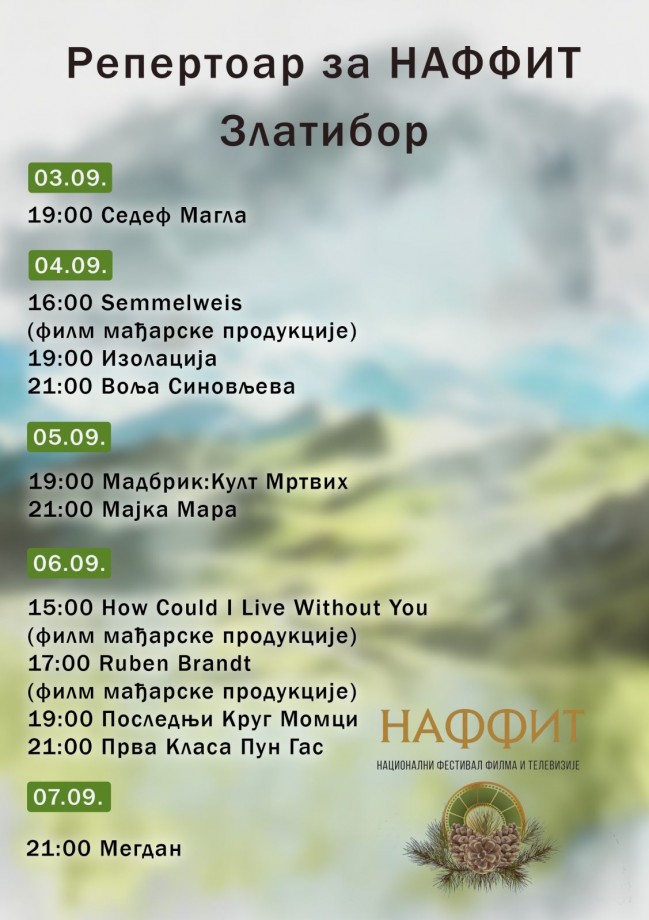 Репертоар за НАФФИТ
Златибор

03.09.

19:00 Седеф Магла

04.09.

16:00 Semmelweis
(филм мађарске продукције)
19:00 Изолација
21:00 Воља Синовљева

05.09.

19:00 Мадбрик:Култ Мртвих
21:00 Мајка Мара

06.09.

15:00 How Could I Live Without You
(филм мађарске продукције)
17:00 Ruben Brandt
(филм мађарске продукције)
19:00 Последњи Круг Момци
21:00 Прва Класа Пун Гас

07.09.

21:00 Мегдан

НАФФИТ
НАЦИОНАЛНИ ФЕСТИВАЛ ФИЛМА И ТЕЛЕВИЗИЈЕ